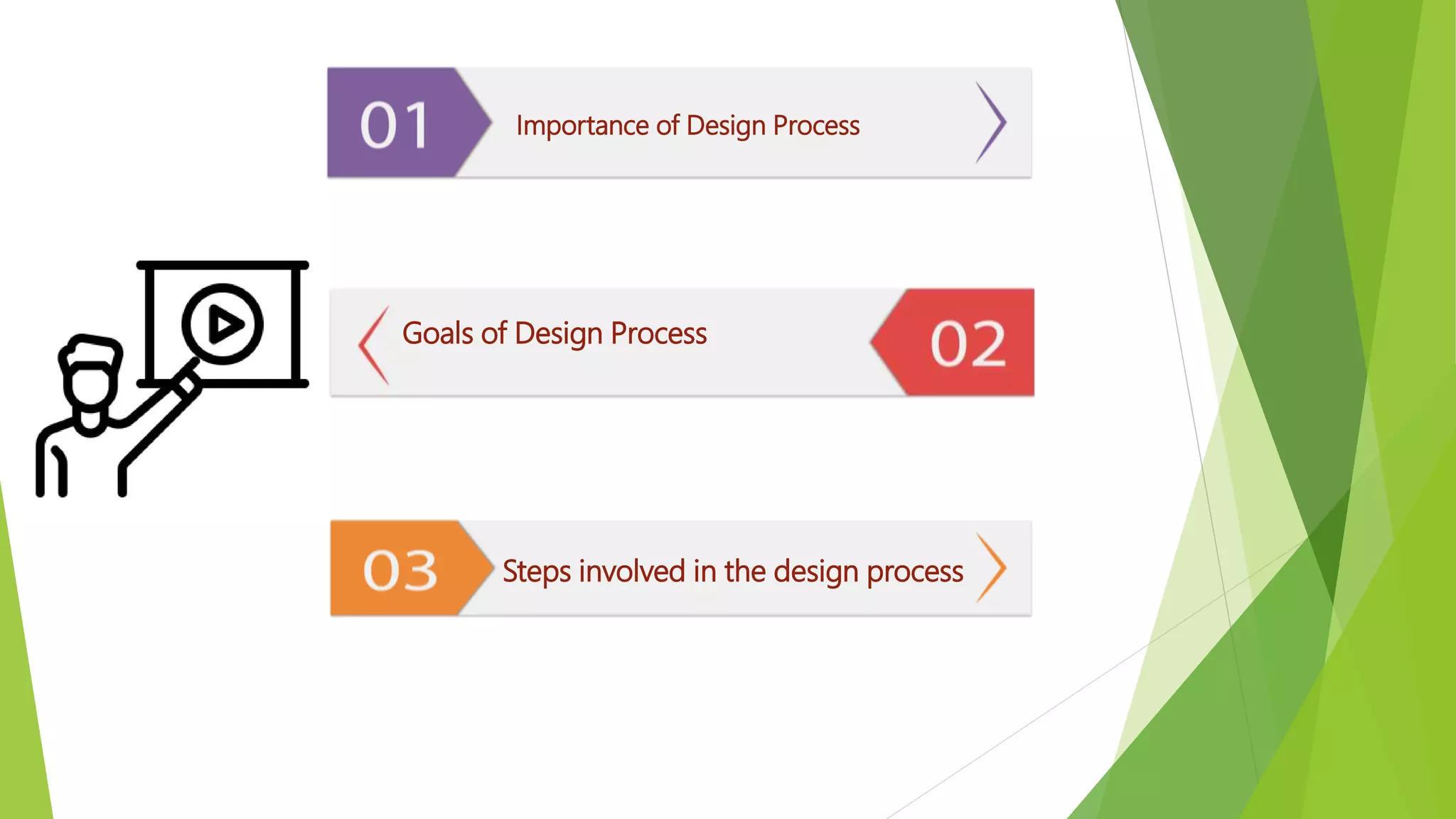 01 Importance of Design Process

Goals of Design Process 02

03 Steps involved in the design process